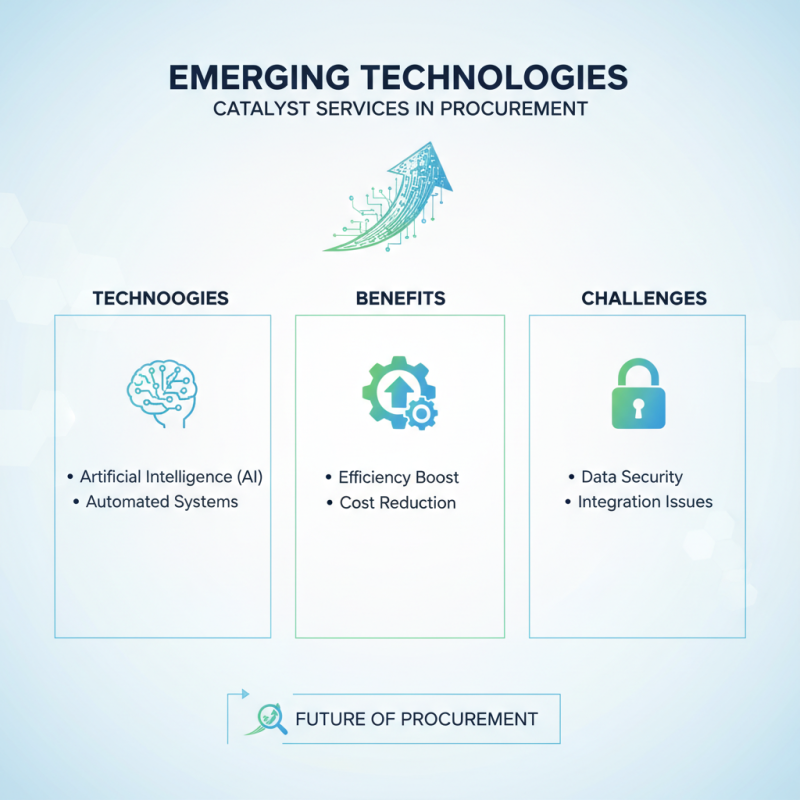 EMERGING TECHNOLOGIES
CATALYST SERVICES IN PROCUREMENT

TECHNOOGIES

• Artificial Intelligence (AI)
• Automated Systems

BENEFITS

• Efficiency Boost
• Cost Reduction

CHALLENGES

• Data Security
• Integration Issues

FUTURE OF PROCUREMENT